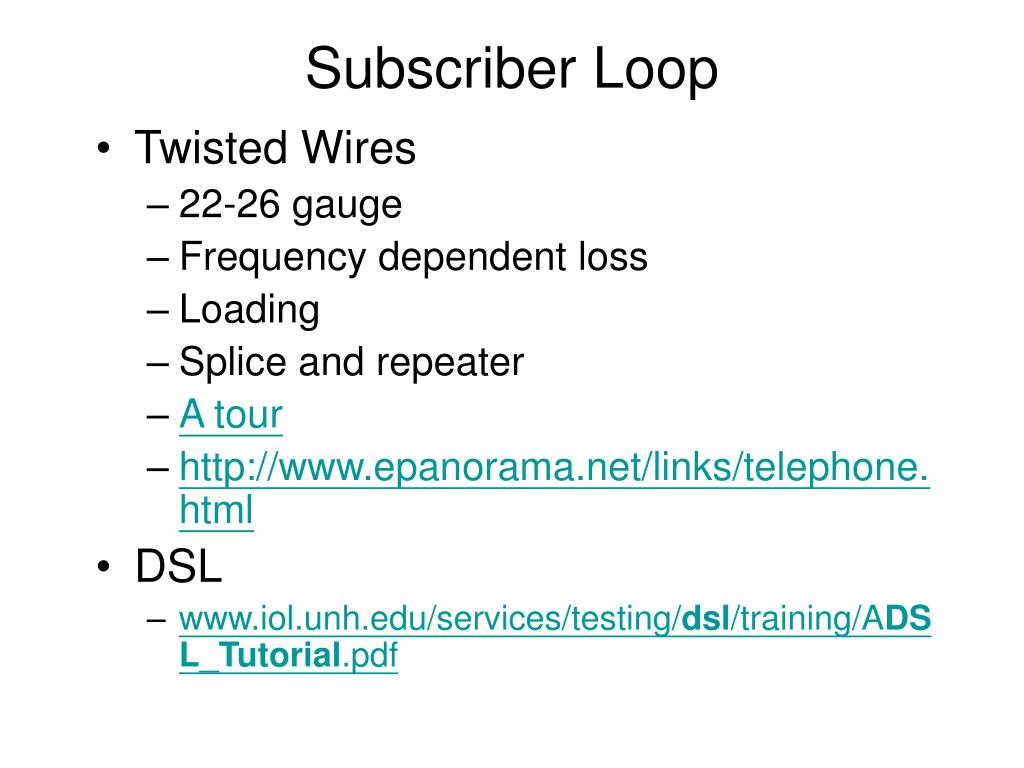 Subscriber Loop

• Twisted Wires
– 22-26 gauge
– Frequency dependent loss
– Loading
– Splice and repeater
– A tour
– http://www.epanorama.net/links/telephone.html

• DSL
– www.iol.unh.edu/services/testing/dsl/training/ADSL_Tutorial.pdf